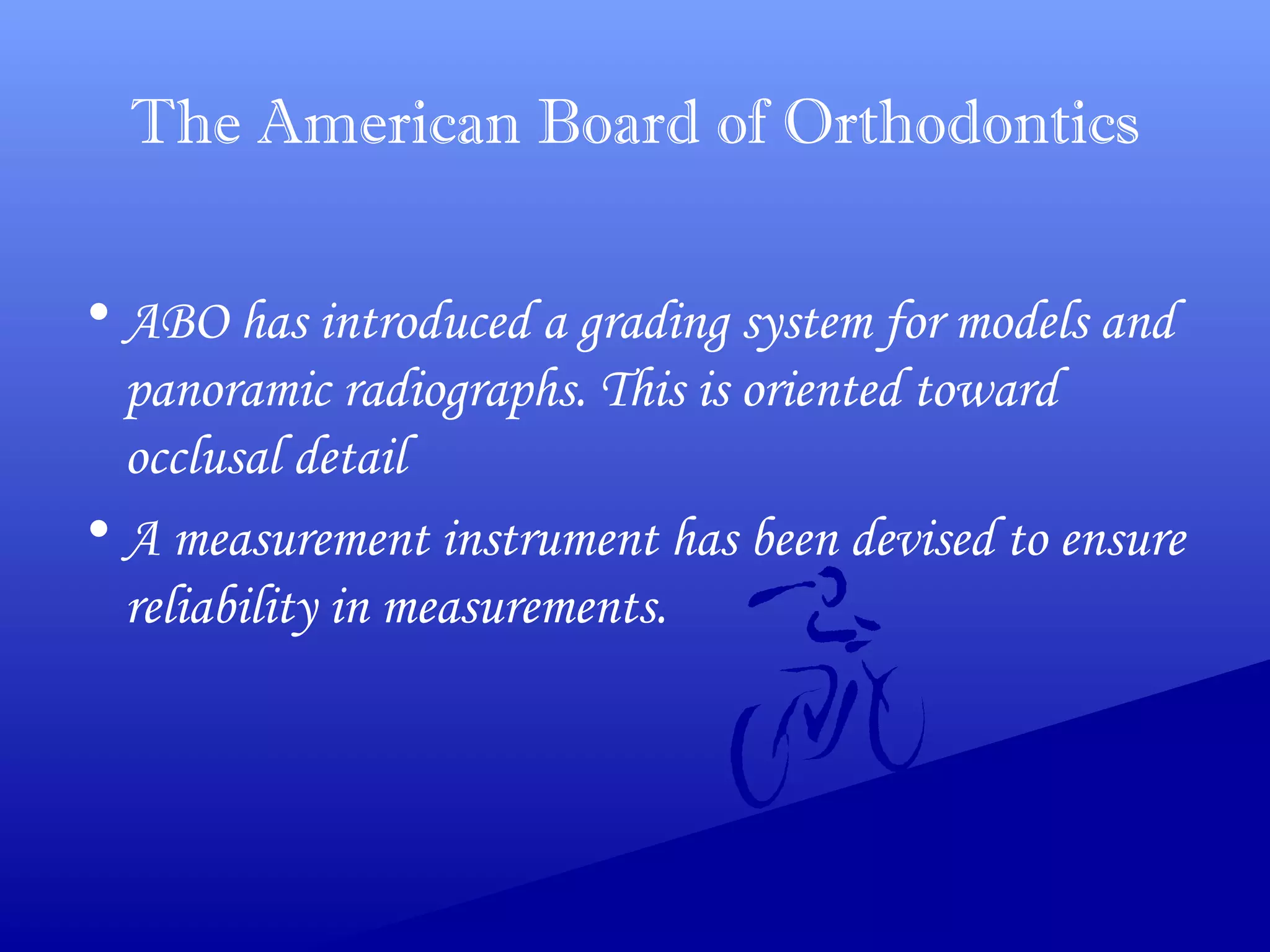 The American Board of Orthodontics

• ABO has introduced a grading system for models and panoramic radiographs. This is oriented toward occlusal detail

• A measurement instrument has been devised to ensure reliability in measurements.